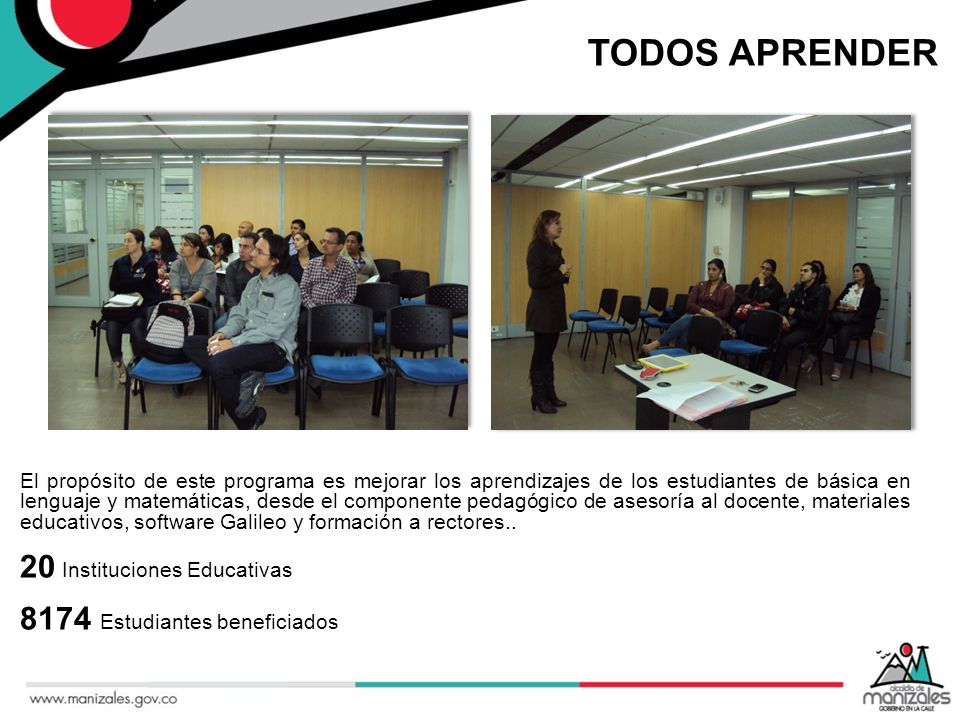 TODOS APRENDER

El propósito de este programa es mejorar los aprendizajes de los estudiantes de básica en lenguaje y matemáticas, desde el componente pedagógico de asesoría al docente, materiales educativos, software Galileo y formación a rectores..

20 Instituciones Educativas

8174 Estudiantes beneficiados

www.manizales.gov.co

alcaldía de manizales GOBIERNO EN LA CALLE